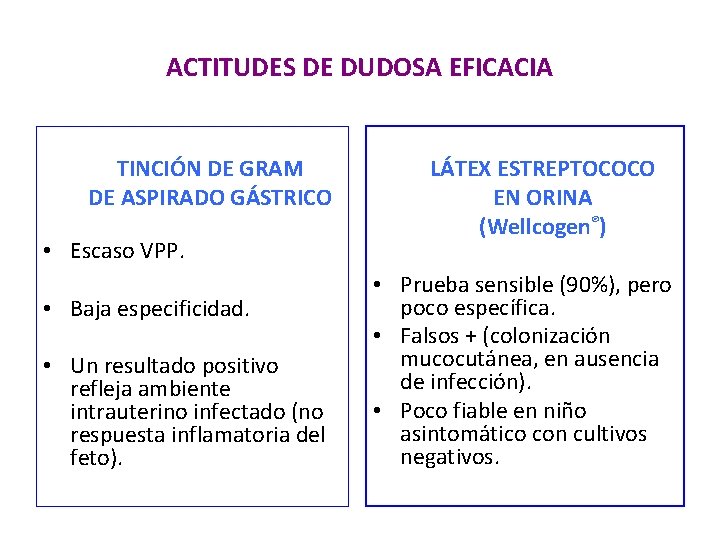 ACTITUDES DE DUDOSA EFICACIA

TINCIÓN DE GRAM
DE ASPIRADO GÁSTRICO

• Escaso VPP.

• Baja especificidad.

• Un resultado positivo refleja ambiente intrauterino infectado (no respuesta inflamatoria del feto).

LÁTEX ESTREPTOCOCO
EN ORINA
(Wellcogen®)

• Prueba sensible (90%), pero poco específica.
• Falsos + (colonización mucocutánea, en ausencia de infección).
• Poco fiable en niño asintomático con cultivos negativos.